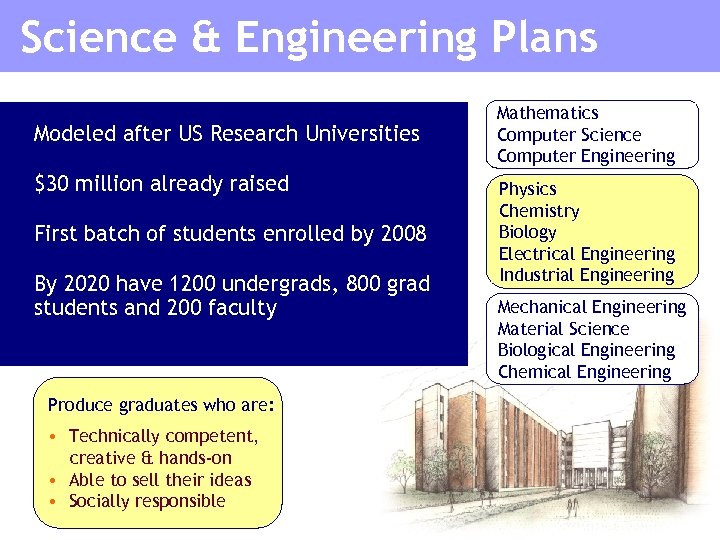 Science & Engineering Plans

Modeled after US Research Universities

$30 million already raised

First batch of students enrolled by 2008

By 2020 have 1200 undergrads, 800 grad students and 200 faculty

Mathematics
Computer Science
Computer Engineering

Physics
Chemistry
Biology
Electrical Engineering
Industrial Engineering

Mechanical Engineering
Material Science
Biological Engineering
Chemical Engineering

Produce graduates who are:
• Technically competent, creative & hands-on
• Able to sell their ideas
• Socially responsible